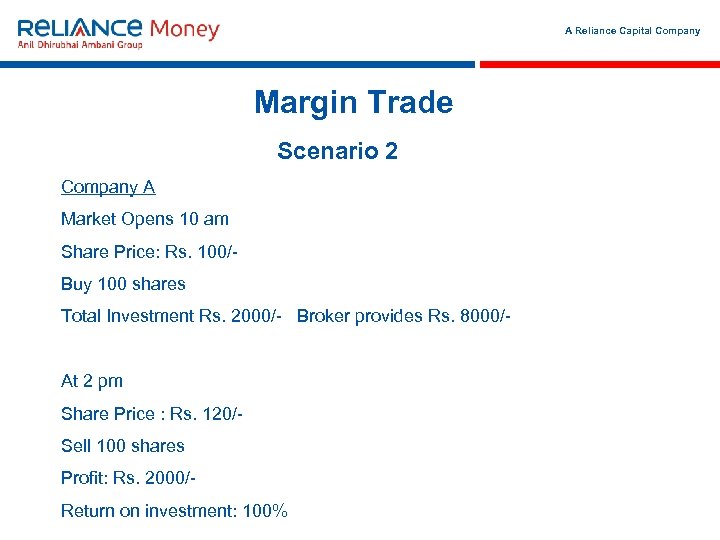 RELIANCE Money
Anil Dhirubhai Ambani Group

A Reliance Capital Company

Margin Trade

Scenario 2

Company A

Market Opens 10 am

Share Price: Rs. 100/-

Buy 100 shares

Total Investment Rs. 2000/- Broker provides Rs. 8000/-

At 2 pm

Share Price : Rs. 120/-

Sell 100 shares

Profit: Rs. 2000/-

Return on investment: 100%